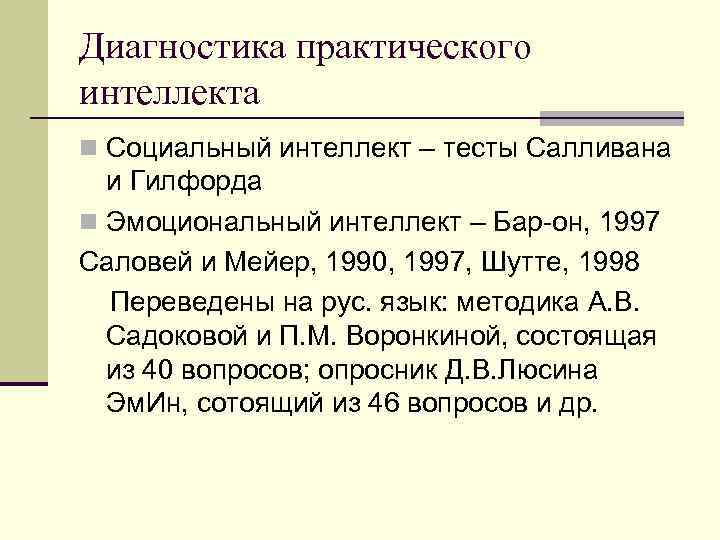 Диагностика практического интеллекта

Социальный интеллект – тесты Салливана и Гилфорда

Эмоциональный интеллект – Бар-он, 1997

Саловей и Мейер, 1990, 1997, Шутте, 1998

Переведены на рус. язык: методика А.В. Садоковой и П.М. Воронкиной, состоящая из 40 вопросов; опросник Д.В.Люсина ЭмИн, сотоящий из 46 вопросов и др.